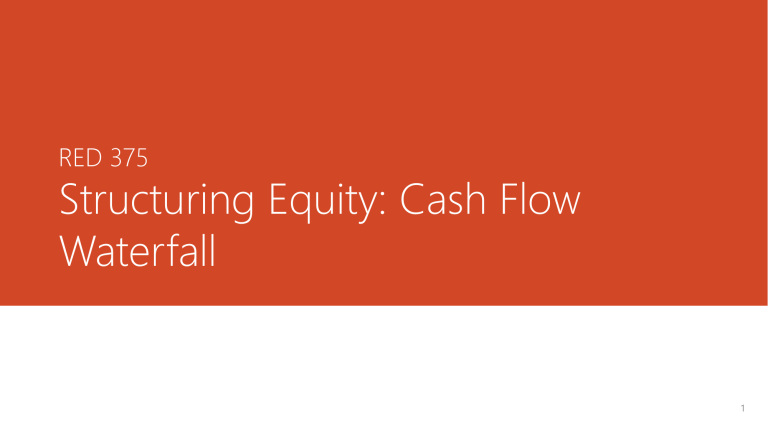 RED 375

Structuring Equity: Cash Flow Waterfall

1